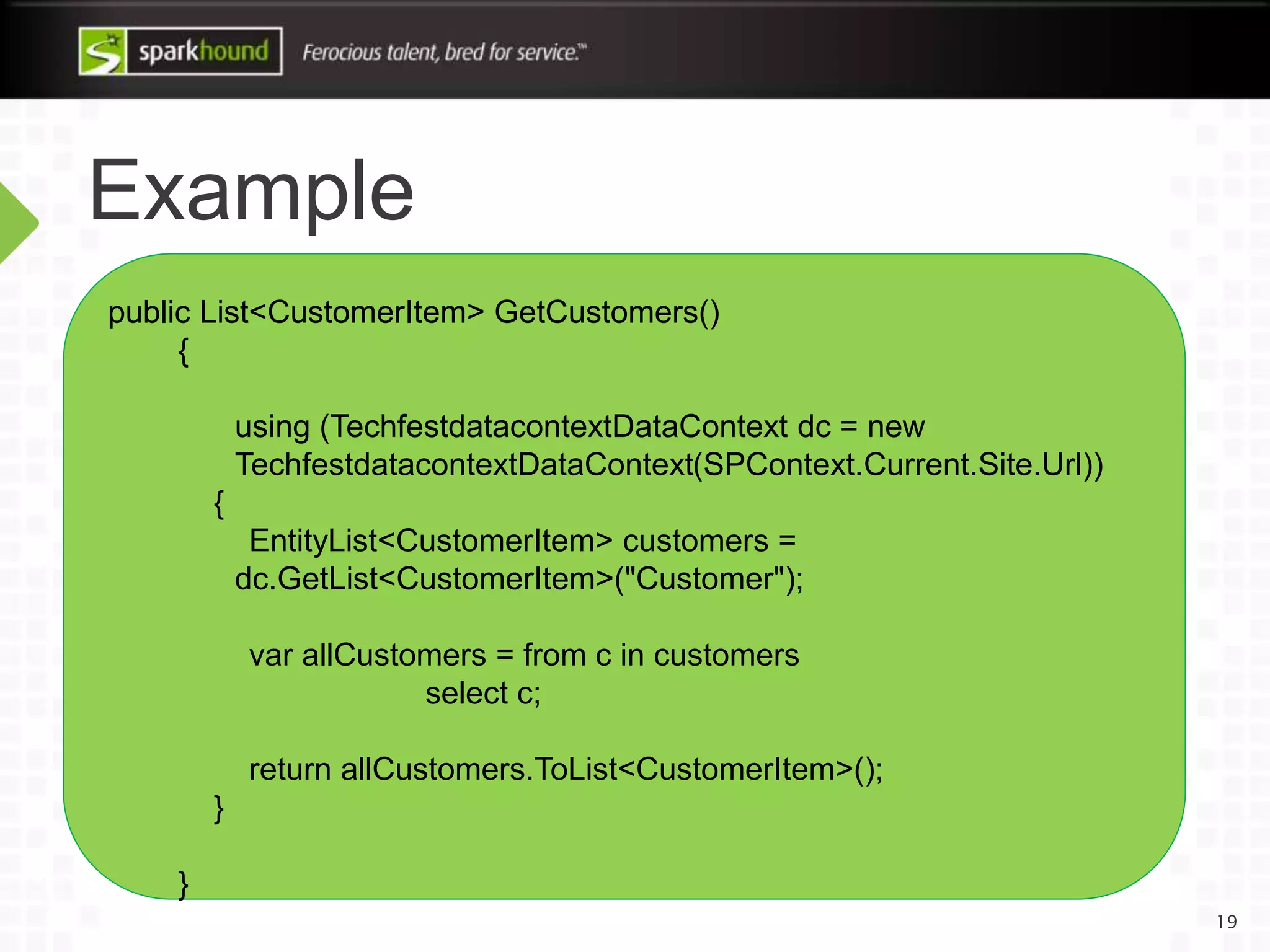 sparkhound Ferocious talent, bred for service.™

Example

public List<CustomerItem> GetCustomers()
{

using (TechfestdatacontextDataContext dc = new TechfestdatacontextDataContext(SPContext.Current.Site.Url))
{
EntityList<CustomerItem> customers = dc.GetList<CustomerItem>("Customer");

var allCustomers = from c in customers
select c;

return allCustomers.ToList<CustomerItem>();
}

}

19